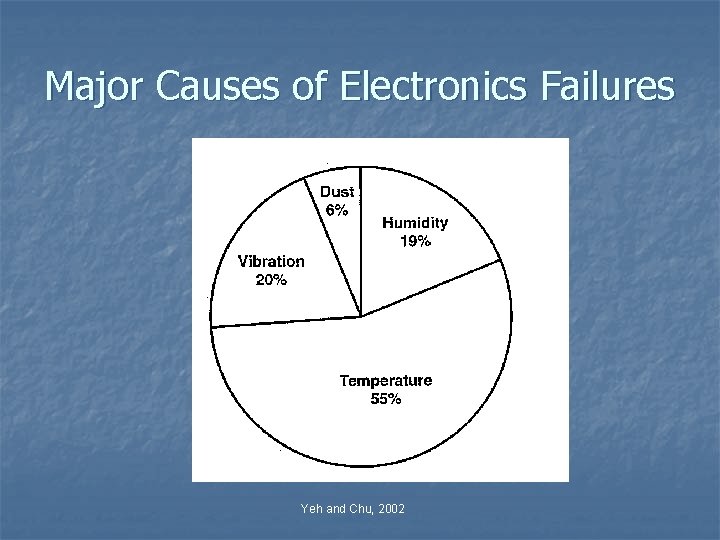 Major Causes of Electronics Failures

Dust
6%

Humidity
19%

Vibration
20%

Temperature
55%

Yeh and Chu, 2002